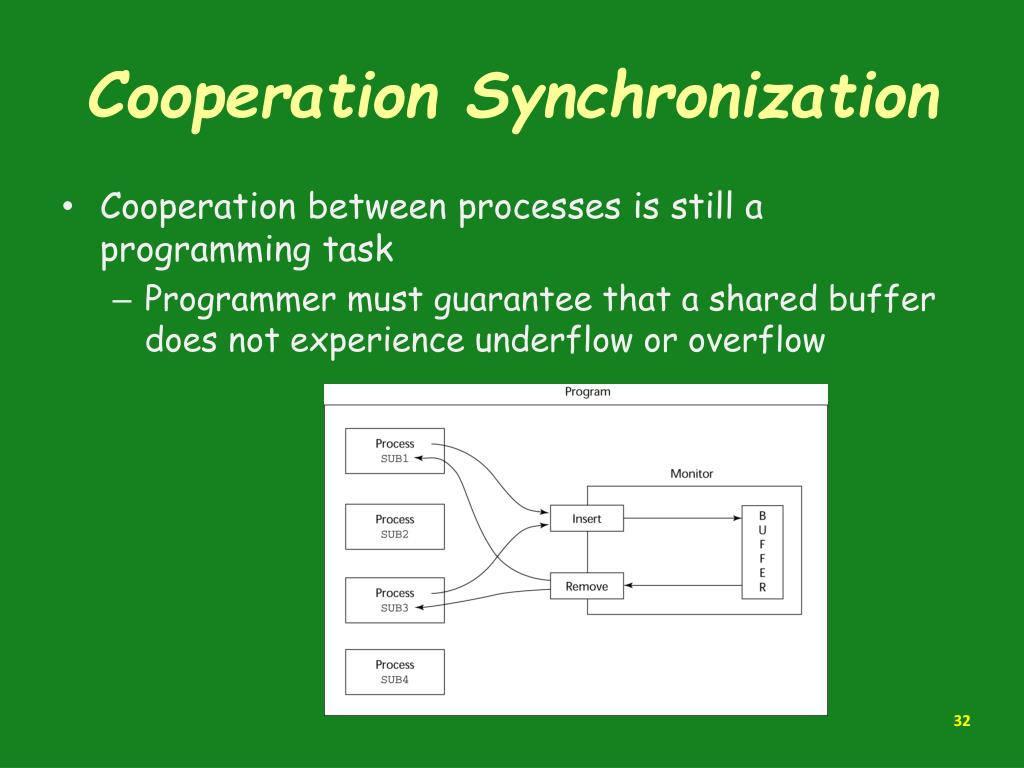 Cooperation Synchronization

• Cooperation between processes is still a programming task

– Programmer must guarantee that a shared buffer does not experience underflow or overflow

Program

Process SUB1

Process SUB2

Process SUB3

Process SUB4

Monitor

Insert

Remove

B U F F E R

32